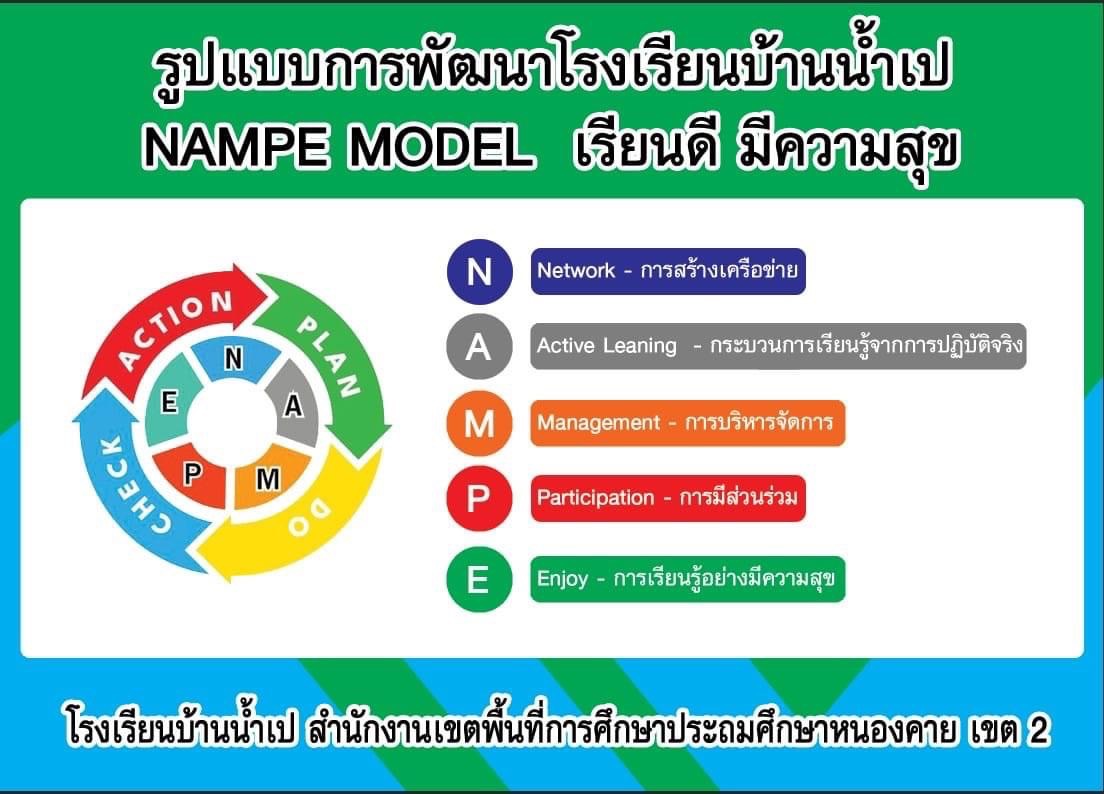 รูปแบบการพัฒนาโรงเรียนบ้านน้ำเป
NAMPE MODEL เรียนดี มีความสุข

ACTION
PLAN
DO
CHECK
N
A
M
P
E

N Network - การสร้างเครือข่าย
A Active Leaning - กระบวนการเรียนรู้จากการปฏิบัติจริง
M Management - การบริหารจัดการ
P Participation - การมีส่วนร่วม
E Enjoy - การเรียนรู้อย่างมีความสุข

โรงเรียนบ้านน้ำเป สำนักงานเขตพื้นที่การศึกษาประถมศึกษาหนองคาย เขต 2